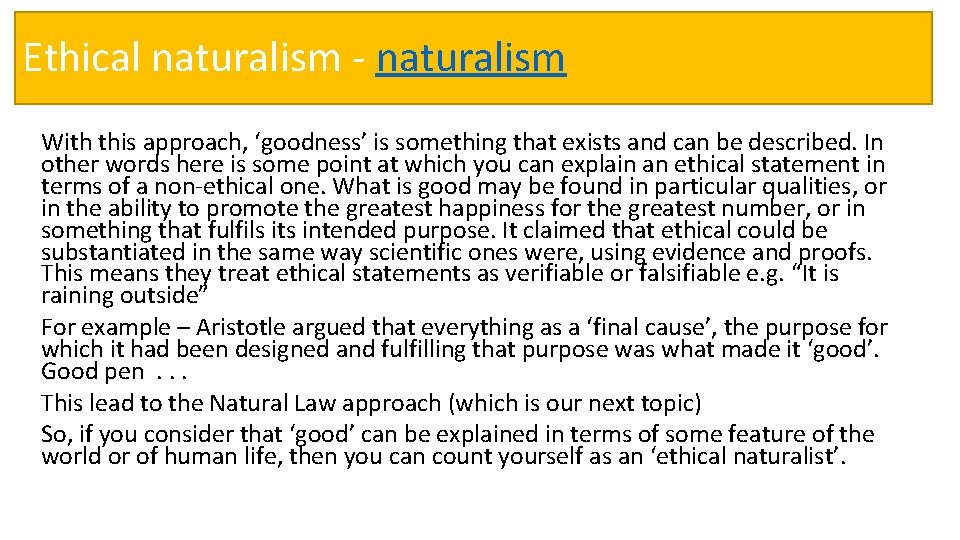 Ethical naturalism - naturalism

With this approach, ‘goodness’ is something that exists and can be described. In other words here is some point at which you can explain an ethical statement in terms of a non-ethical one. What is good may be found in particular qualities, or in the ability to promote the greatest happiness for the greatest number, or in something that fulfils its intended purpose. It claimed that ethical could be substantiated in the same way scientific ones were, using evidence and proofs. This means they treat ethical statements as verifiable or falsifiable e.g. “It is raining outside”

For example – Aristotle argued that everything as a ‘final cause’, the purpose for which it had been designed and fulfilling that purpose was what made it ‘good’. Good pen . . .

This lead to the Natural Law approach (which is our next topic)

So, if you consider that ‘good’ can be explained in terms of some feature of the world or of human life, then you can count yourself as an ‘ethical naturalist’.